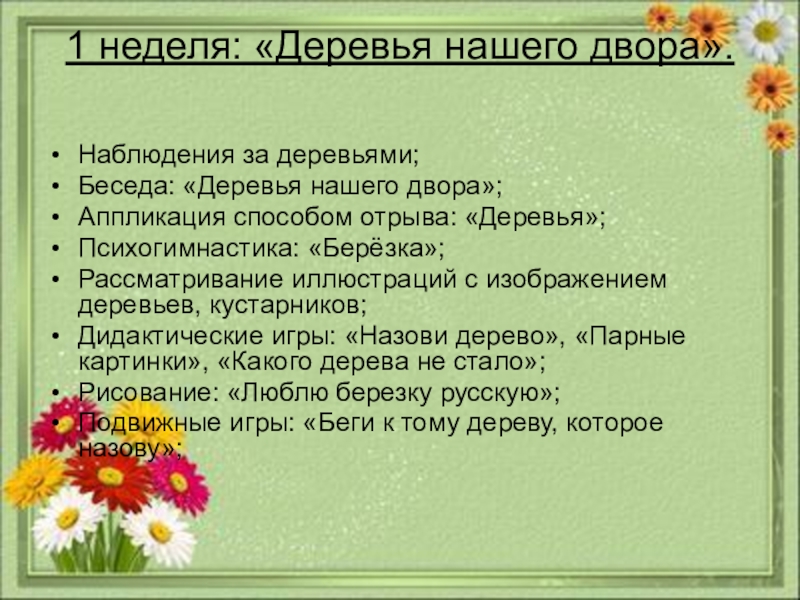 1 неделя: «Деревья нашего двора».

• Наблюдения за деревьями;
• Беседа: «Деревья нашего двора»;
• Аппликация способом отрыва: «Деревья»;
• Психогимнастика: «Берёзка»;
• Рассматривание иллюстраций с изображением деревьев, кустарников;
• Дидактические игры: «Назови дерево», «Парные картинки», «Какого дерева не стало»;
• Рисование: «Люблю березку русскую»;
• Подвижные игры: «Беги к тому дереву, которое назову»;